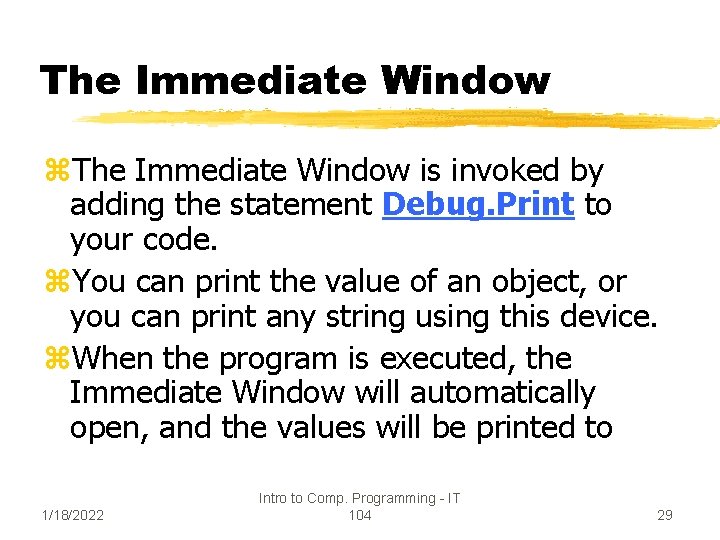 The Immediate Window

⌘The Immediate Window is invoked by adding the statement Debug.Print to your code.

⌘You can print the value of an object, or you can print any string using this device.

⌘When the program is executed, the Immediate Window will automatically open, and the values will be printed to

1/18/2022

Intro to Comp. Programming - IT 104

29